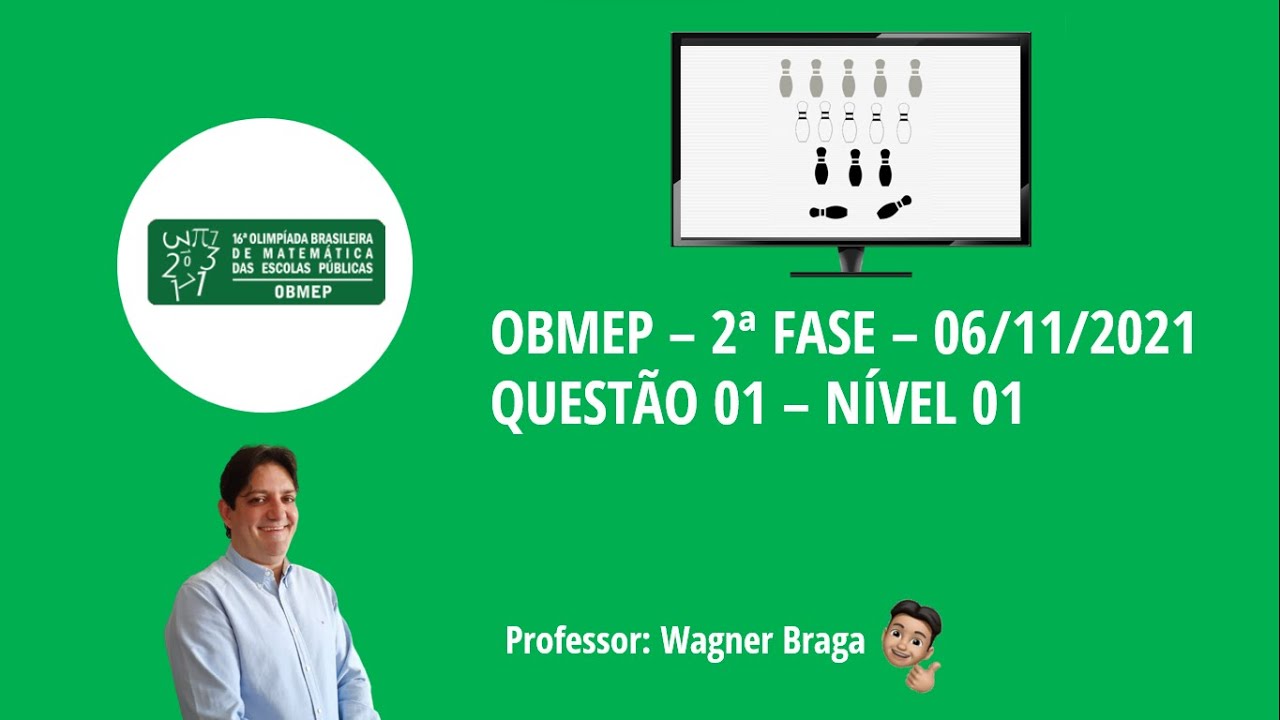 16ª OLIMPÍADA BRASILEIRA DE MATEMÁTICA DAS ESCOLAS PÚBLICAS
OBMEP

OBMEP – 2ª FASE – 06/11/2021
QUESTÃO 01 – NÍVEL 01

Professor: Wagner Braga